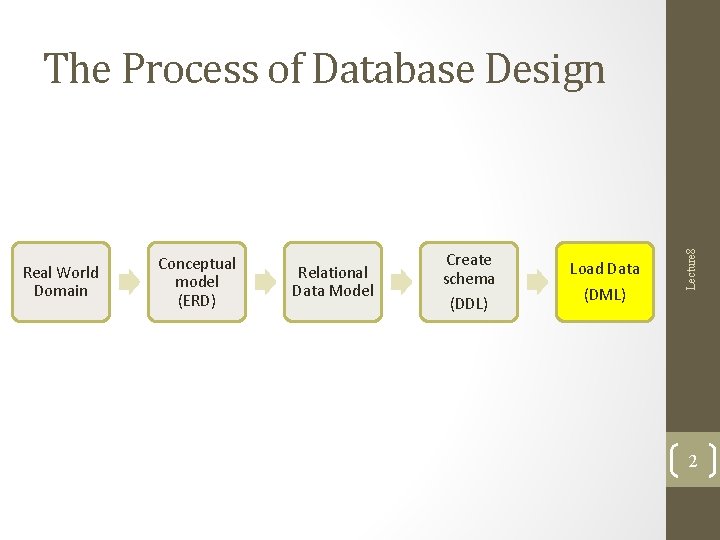 The Process of Database Design

Real World Domain

Conceptual model (ERD)

Relational Data Model

Create schema (DDL)

Load Data (DML)

Lecture8

2